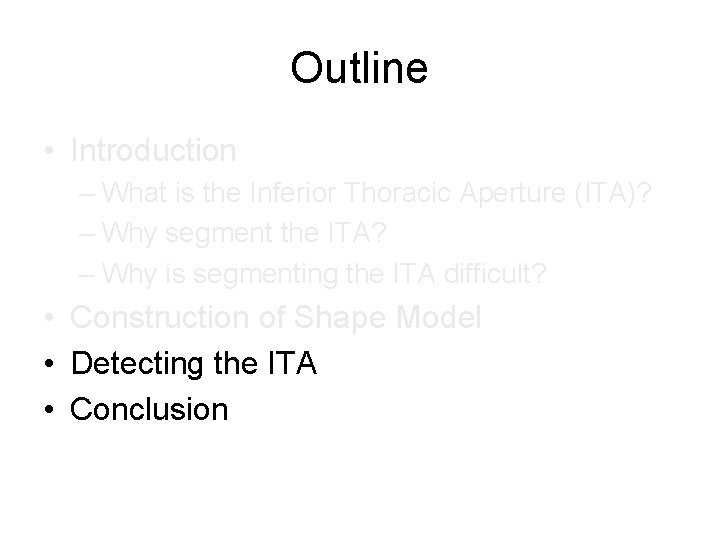 Outline

• Introduction
– What is the Inferior Thoracic Aperture (ITA)?
– Why segment the ITA?
– Why is segmenting the ITA difficult?
• Construction of Shape Model
• Detecting the ITA
• Conclusion